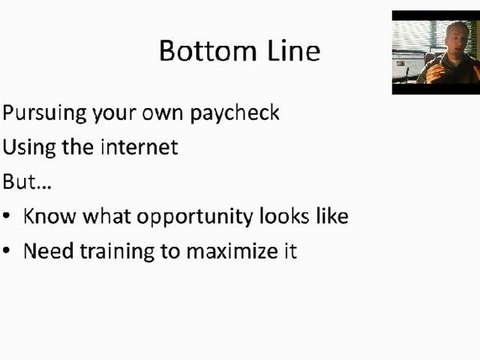 Bottom Line

Pursuing your own paycheck

Using the internet

But…

• Know what opportunity looks like

• Need training to maximize it